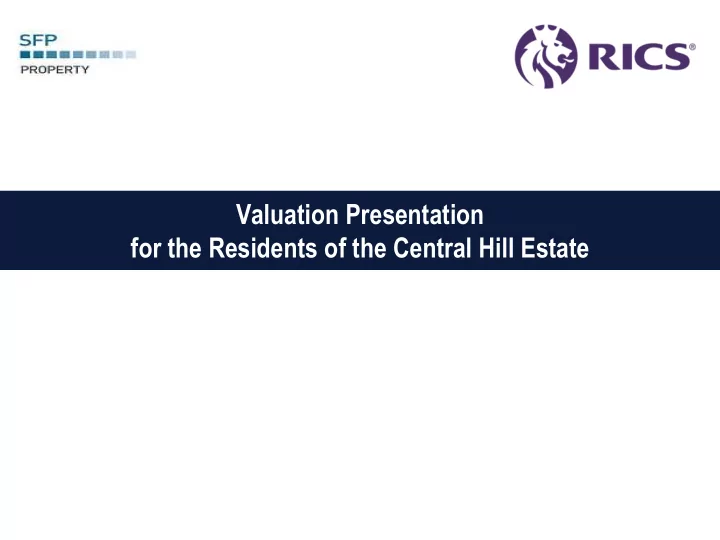 SFP
PROPERTY

RICS®

Valuation Presentation
for the Residents of the Central Hill Estate